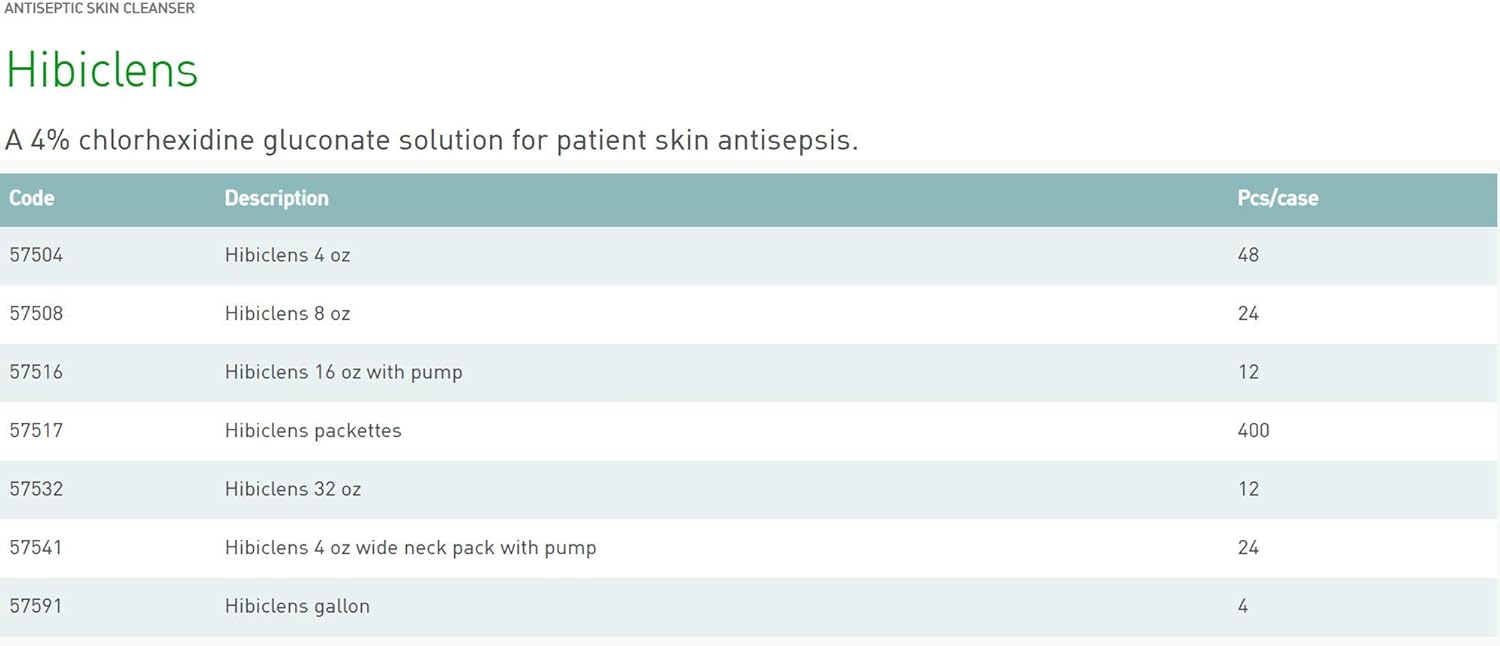 ANTISEPTIC SKIN CLEANSER

Hibiclens

A 4% chlorhexidine gluconate solution for patient skin antisepsis.

| Code | Description | Pcs/case |
|---|---|---|
| 57504 | Hibiclens 4 oz | 48 |
| 57508 | Hibiclens 8 oz | 24 |
| 57516 | Hibiclens 16 oz with pump | 12 |
| 57517 | Hibiclens packettes | 400 |
| 57532 | Hibiclens 32 oz | 12 |
| 57541 | Hibiclens 4 oz wide neck pack with pump | 24 |
| 57591 | Hibiclens gallon | 4 |